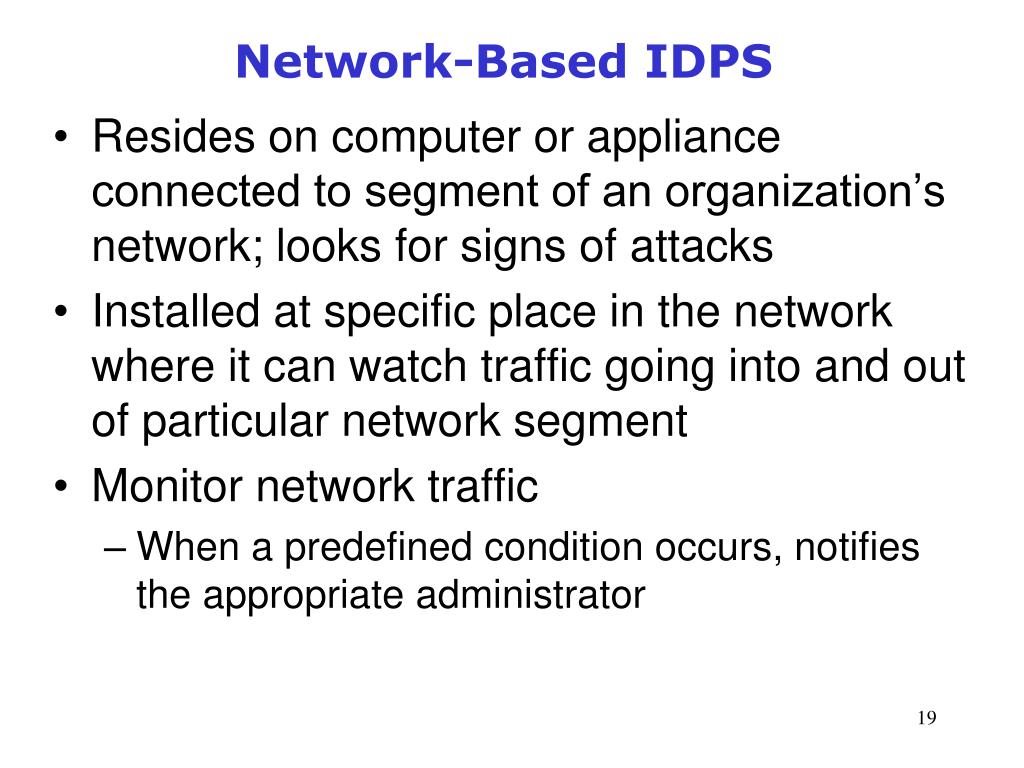 Network-Based IDPS

• Resides on computer or appliance connected to segment of an organization’s network; looks for signs of attacks
• Installed at specific place in the network where it can watch traffic going into and out of particular network segment
• Monitor network traffic
– When a predefined condition occurs, notifies the appropriate administrator

19